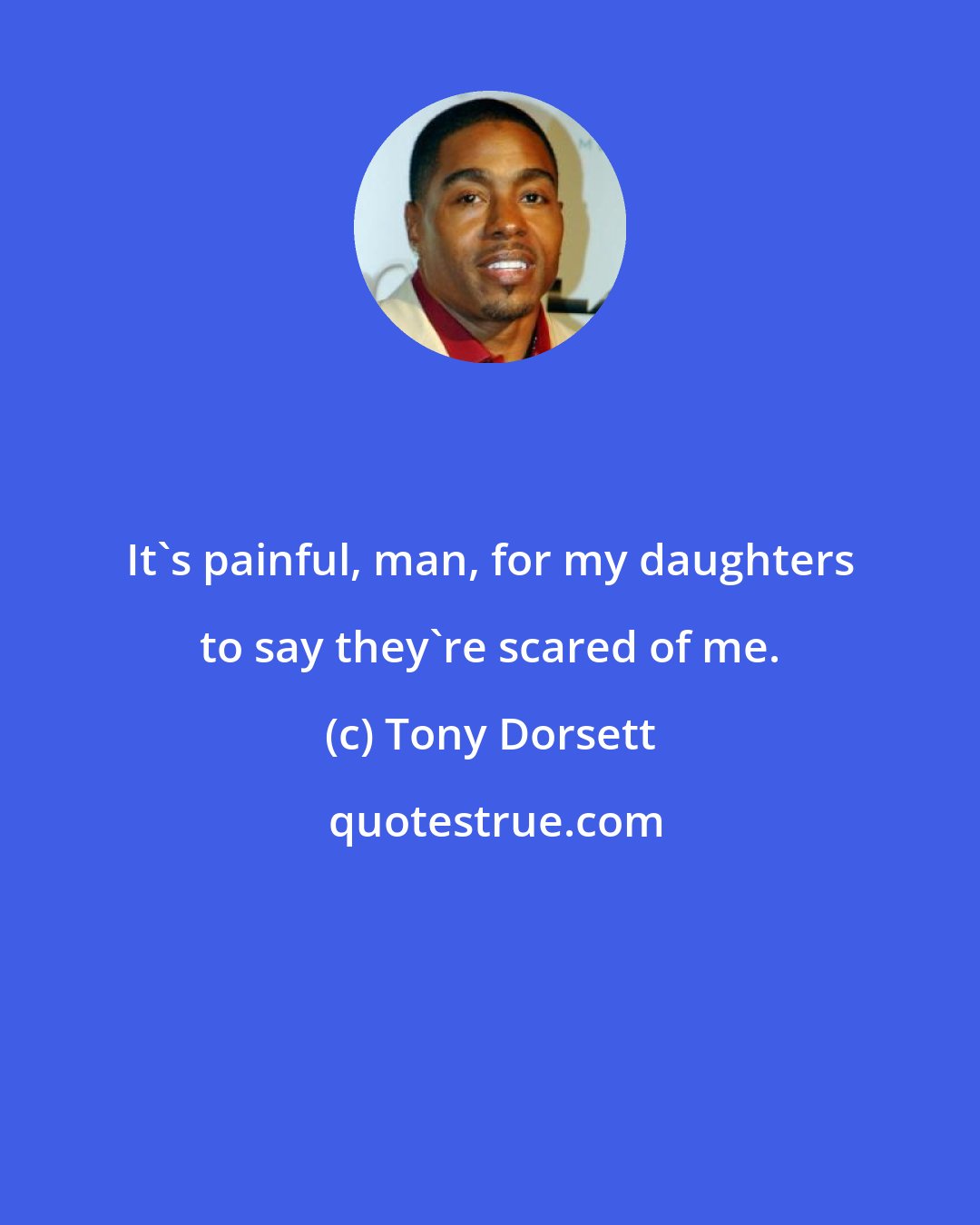 It`s painful, man, for my daughters to say they`re scared of me.

(c) Tony Dorsett

quotestrue.com